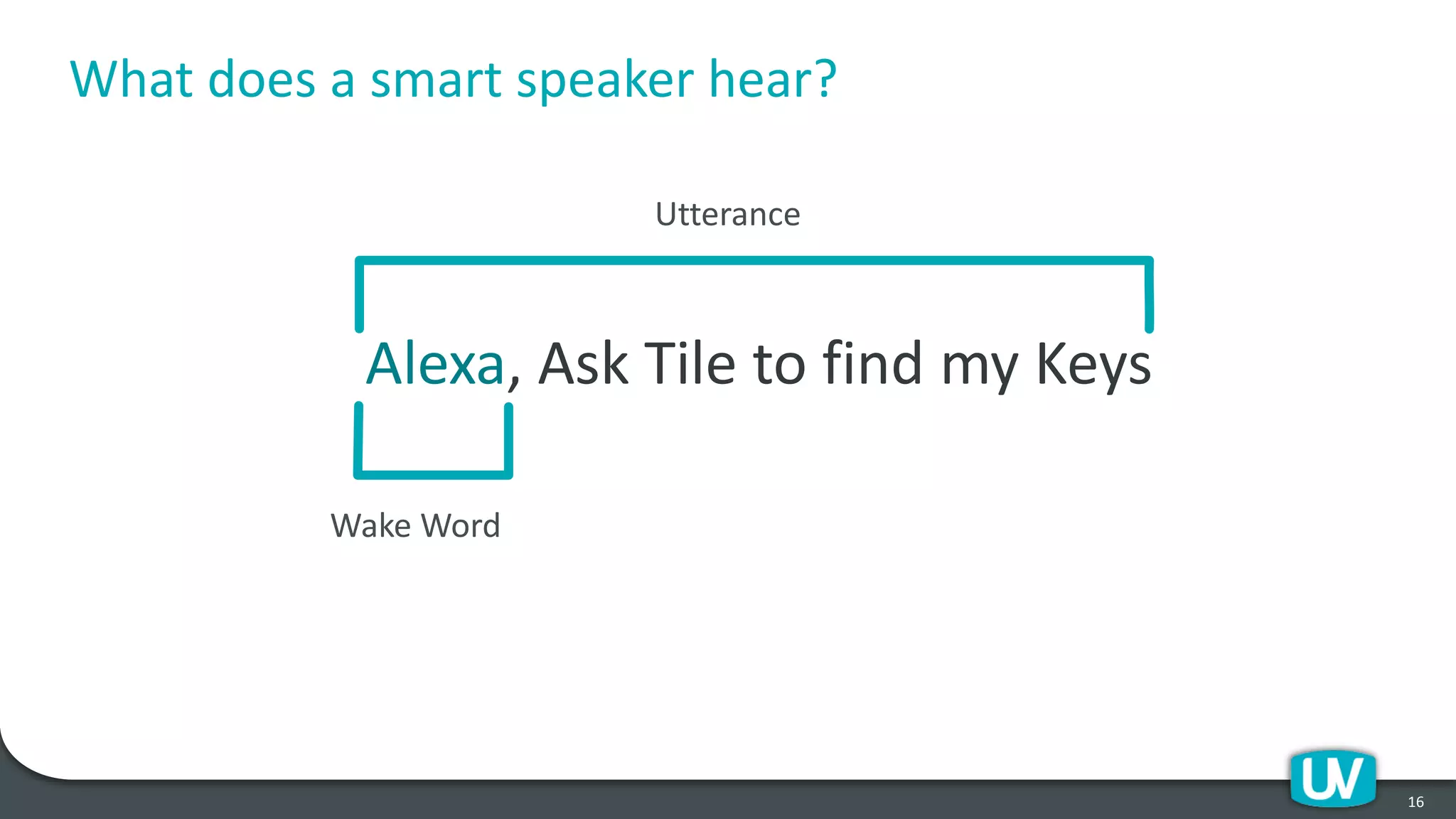 What does a smart speaker hear?

Utterance

Alexa, Ask Tile to find my Keys

Wake Word

UV

16